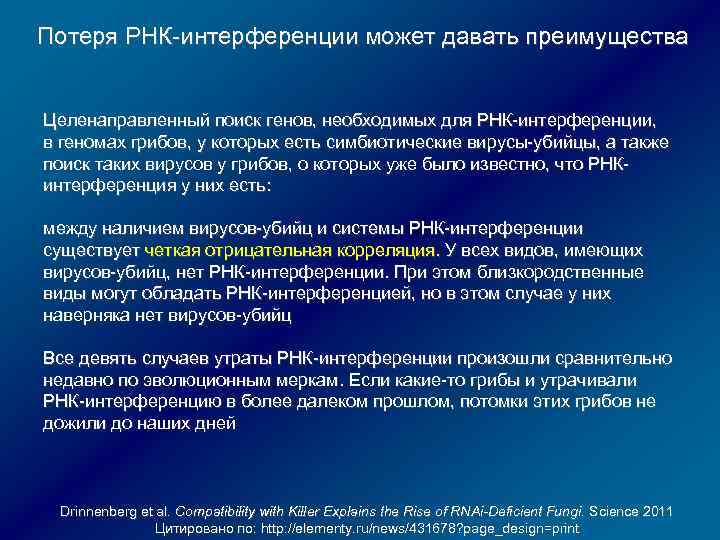 Потеря РНК-интерференции может давать преимущества

Целенаправленный поиск генов, необходимых для РНК-интерференции, в геномах грибов, у которых есть симбиотические вирусы-убийцы, а также поиск таких вирусов у грибов, о которых уже было известно, что РНК-интерференция у них есть:

между наличием вирусов-убийц и системы РНК-интерференции существует четкая отрицательная корреляция. У всех видов, имеющих вирусов-убийц, нет РНК-интерференции. При этом близкородственные виды могут обладать РНК-интерференцией, но в этом случае у них наверняка нет вирусов-убийц

Все девять случаев утраты РНК-интерференции произошли сравнительно недавно по эволюционным меркам. Если какие-то грибы и утрачивали РНК-интерференцию в более далеком прошлом, потомки этих грибов не дожили до наших дней

Drinnenberg et al. Compatibility with Killer Explains the Rise of RNAi-Deficient Fungi. Science 2011
Цитировано по: http://elementy.ru/news/431678?page_design=print